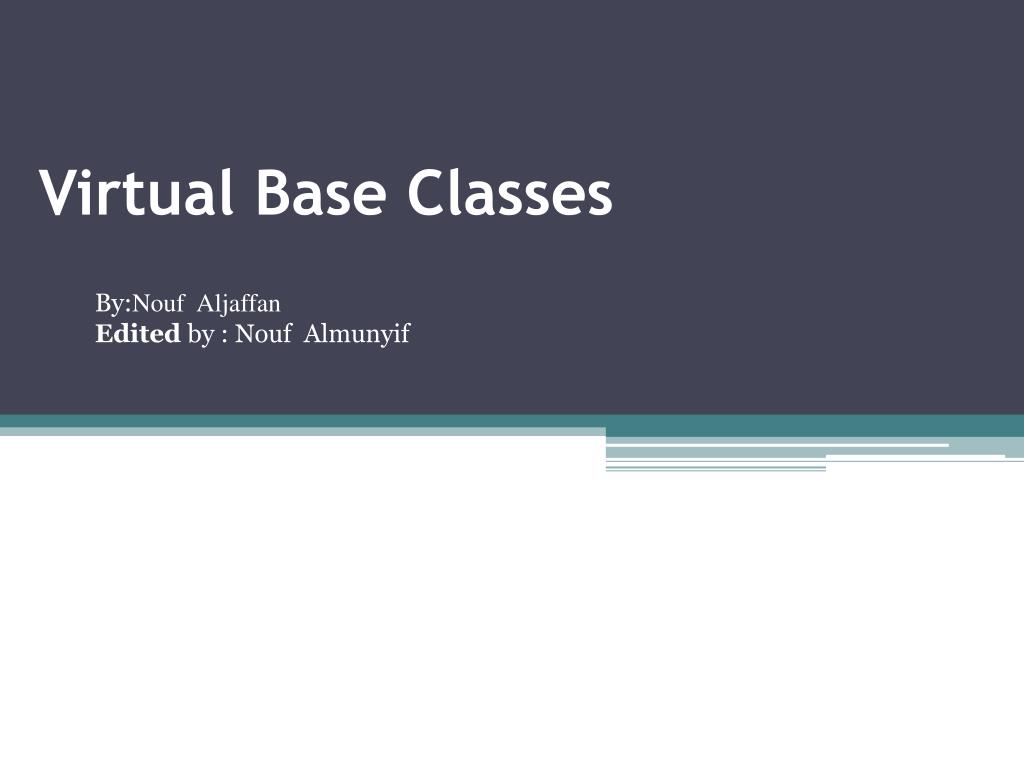 Virtual Base Classes

By:Nouf Aljaffan
Edited by : Nouf Almunyif